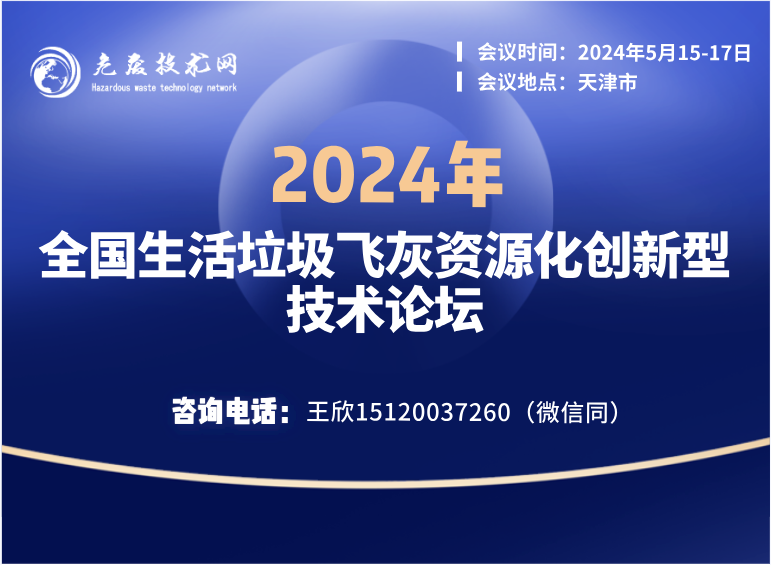 危废技术网
Hazardous waste technology network

会议时间：2024年5月15-17日
会议地点：天津市

2024年
全国生活垃圾飞灰资源化创新型技术论坛

咨询电话：王欣15120037260（微信同）